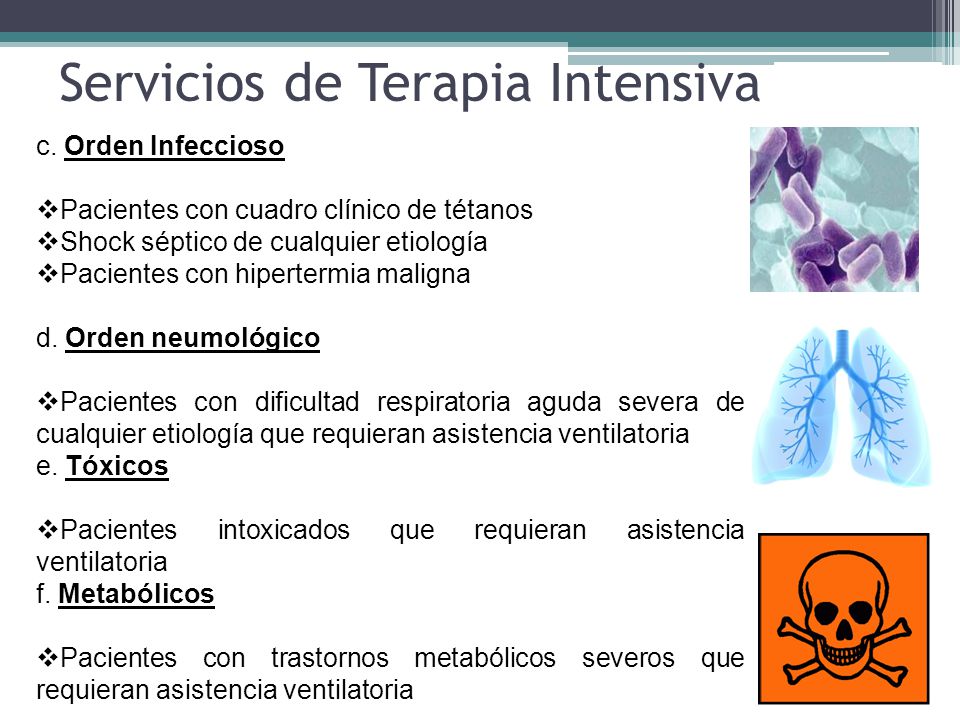 Servicios de Terapia Intensiva

c. Orden Infeccioso

❖Pacientes con cuadro clínico de tétanos
❖Shock séptico de cualquier etiología
❖Pacientes con hipertermia maligna

d. Orden neumológico

❖Pacientes con dificultad respiratoria aguda severa de cualquier etiología que requieran asistencia ventilatoria

e. Tóxicos

❖Pacientes intoxicados que requieran asistencia ventilatoria

f. Metabólicos

❖Pacientes con trastornos metabólicos severos que requieran asistencia ventilatoria